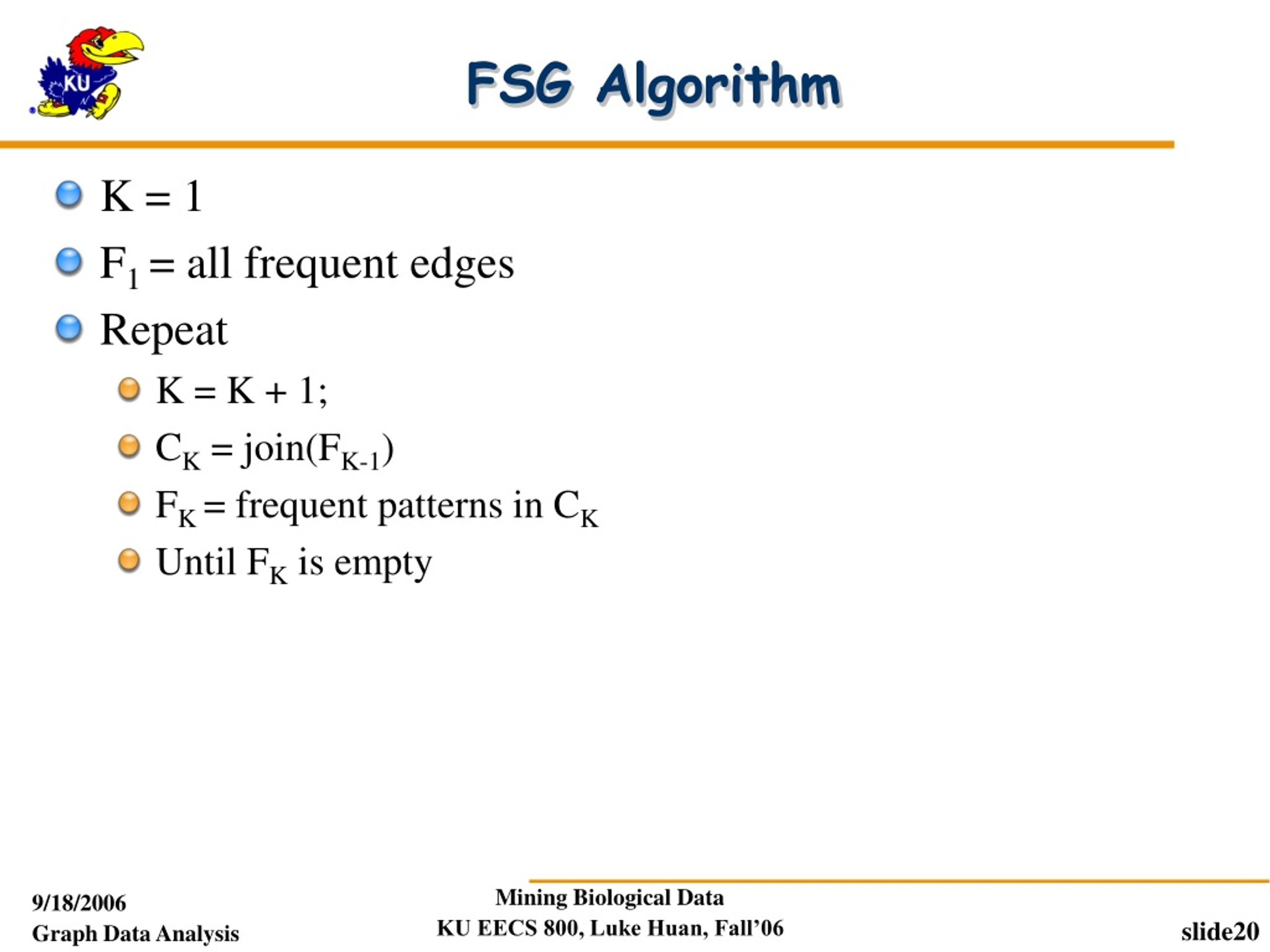 KU

FSG Algorithm

K = 1

$F_1$ = all frequent edges

Repeat

K = K + 1;

$C_K$ = join($F_{K-1}$)

$F_K$ = frequent patterns in $C_K$

Until $F_K$ is empty

9/18/2006
Graph Data Analysis

Mining Biological Data
KU EECS 800, Luke Huan, Fall'06

slide20